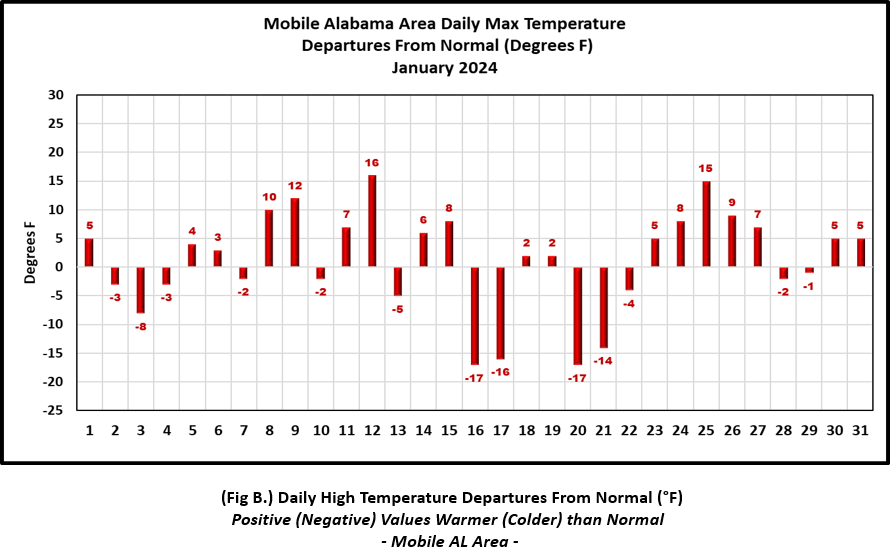 Mobile Alabama Area Daily Max Temperature
Departures From Normal (Degrees F)
January 2024

Degrees F

30
25
20
15
10
5
0
-5
-10
-15
-20
-25

5
-3
-8
-3
4
3
-2
10
12
-2
7
16
-5
6
8
-17
-16
2
2
-17
-14
-4
5
8
15
9
7
-2
-1
5
5

1 2 3 4 5 6 7 8 9 10 11 12 13 14 15 16 17 18 19 20 21 22 23 24 25 26 27 28 29 30 31

(Fig B.) Daily High Temperature Departures From Normal (°F)
Positive (Negative) Values Warmer (Colder) than Normal
- Mobile AL Area -